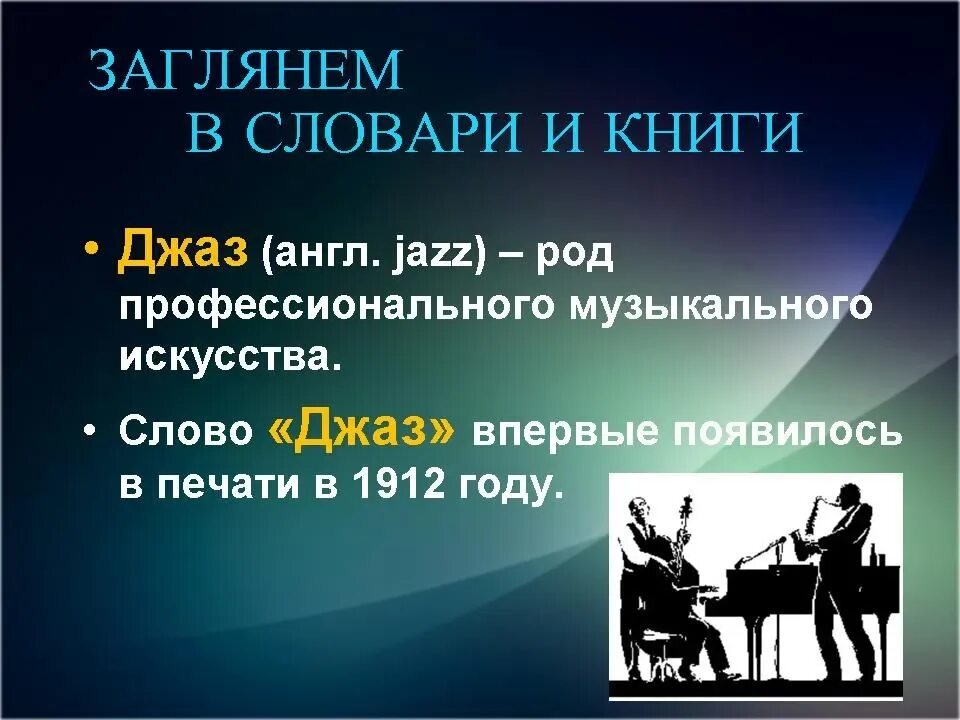 ЗАГЛЯНЕМ
В СЛОВАРИ И КНИГИ

• Джаз (англ. jazz) – род профессионального музыкального искусства.

• Слово «Джаз» впервые появилось в печати в 1912 году.